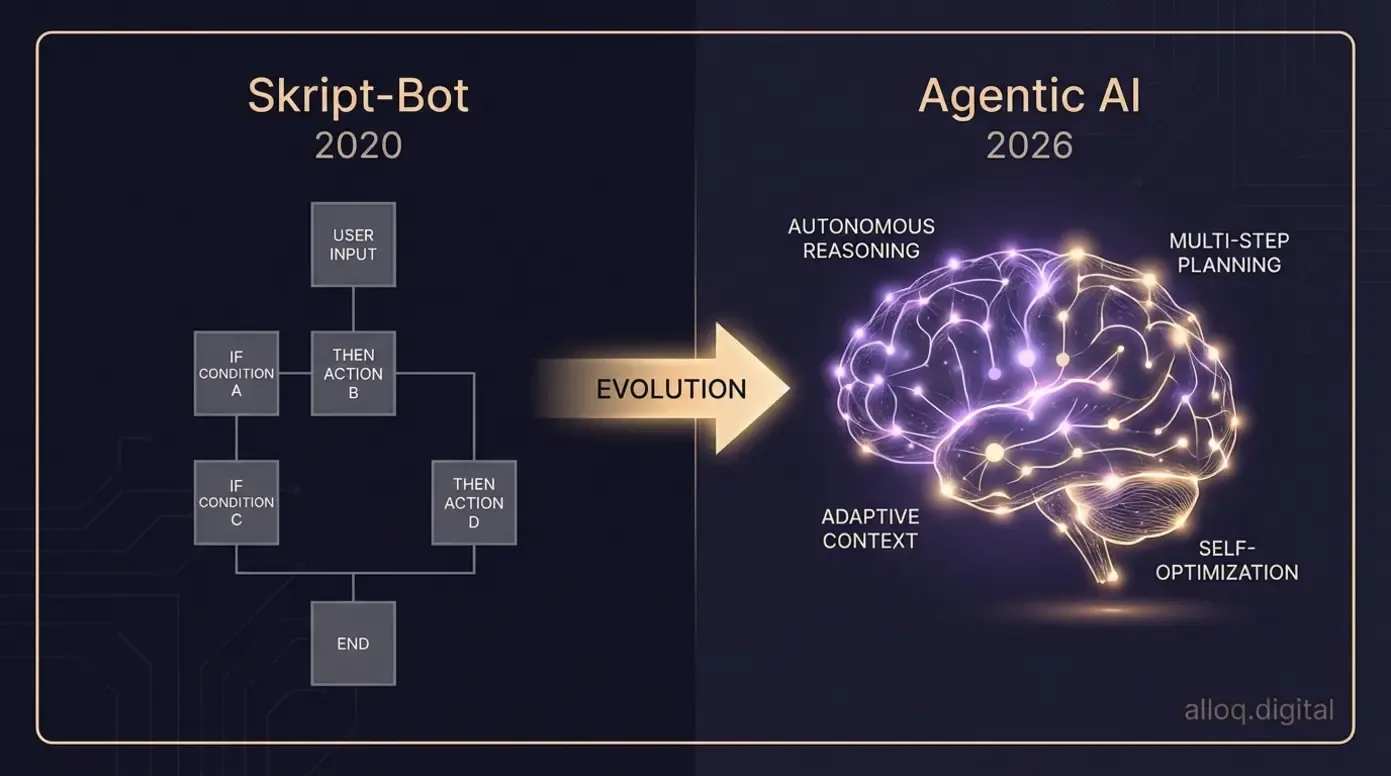 Skript-Bot
2020

USER INPUT

IF CONDITION A

THEN ACTION B

IF CONDITION C

THEN ACTION D

END

EVOLUTION

Agentic AI
2026

AUTONOMOUS REASONING

MULTI-STEP PLANNING

ADAPTIVE CONTEXT

SELF-OPTIMIZATION

alloq.digital